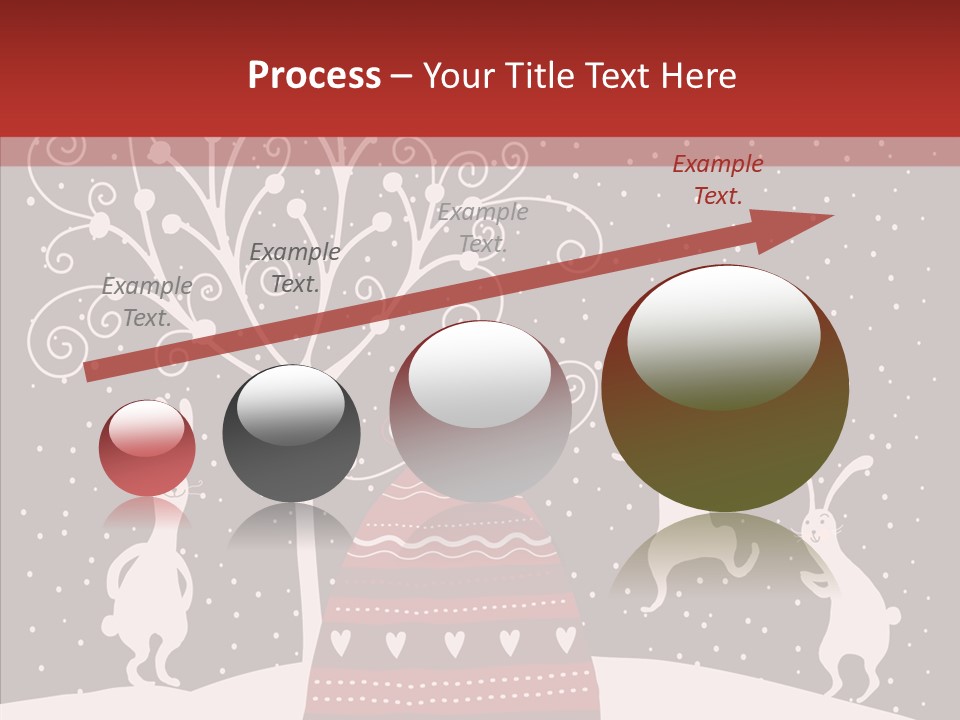 Process – Your Title Text Here

Example Text.

Example Text.

Example Text.

Example Text.